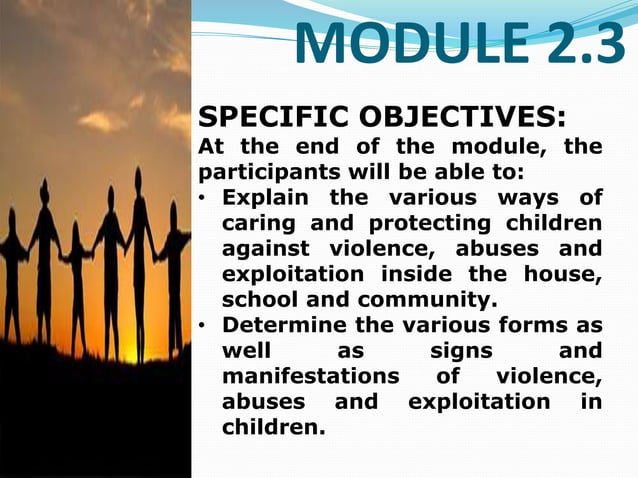 MODULE 2.3

SPECIFIC OBJECTIVES:
At the end of the module, the participants will be able to:
• Explain the various ways of caring and protecting children against violence, abuses and exploitation inside the house, school and community.
• Determine the various forms as well as signs and manifestations of violence, abuses and exploitation in children.